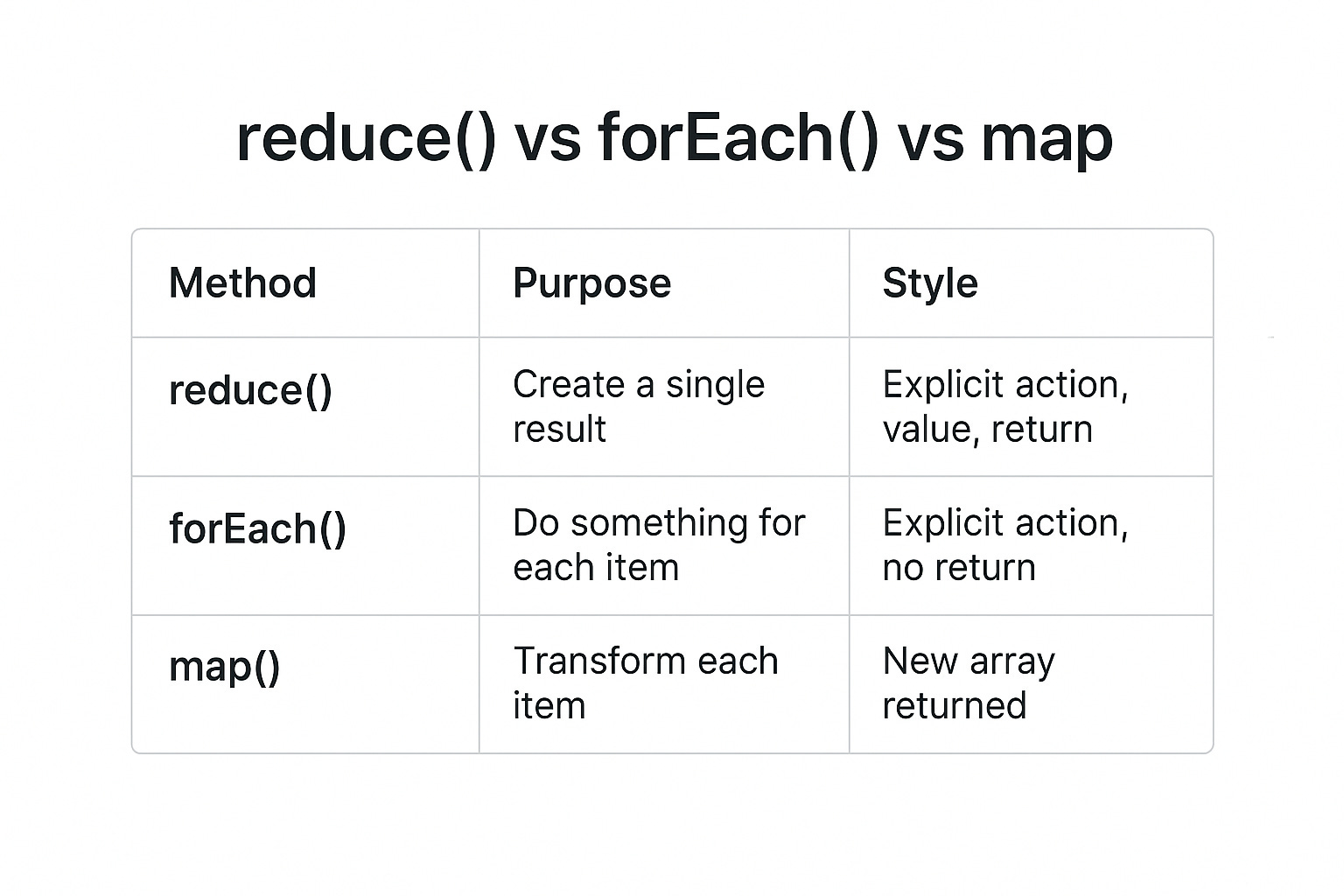 reduce() vs forEach() vs map

| Method | Purpose | Style |
|---|---|---|
| reduce() | Create a single result | Explicit action, value, return |
| forEach() | Do something for each item | Explicit action, no return |
| map() | Transform each item | New array returned |